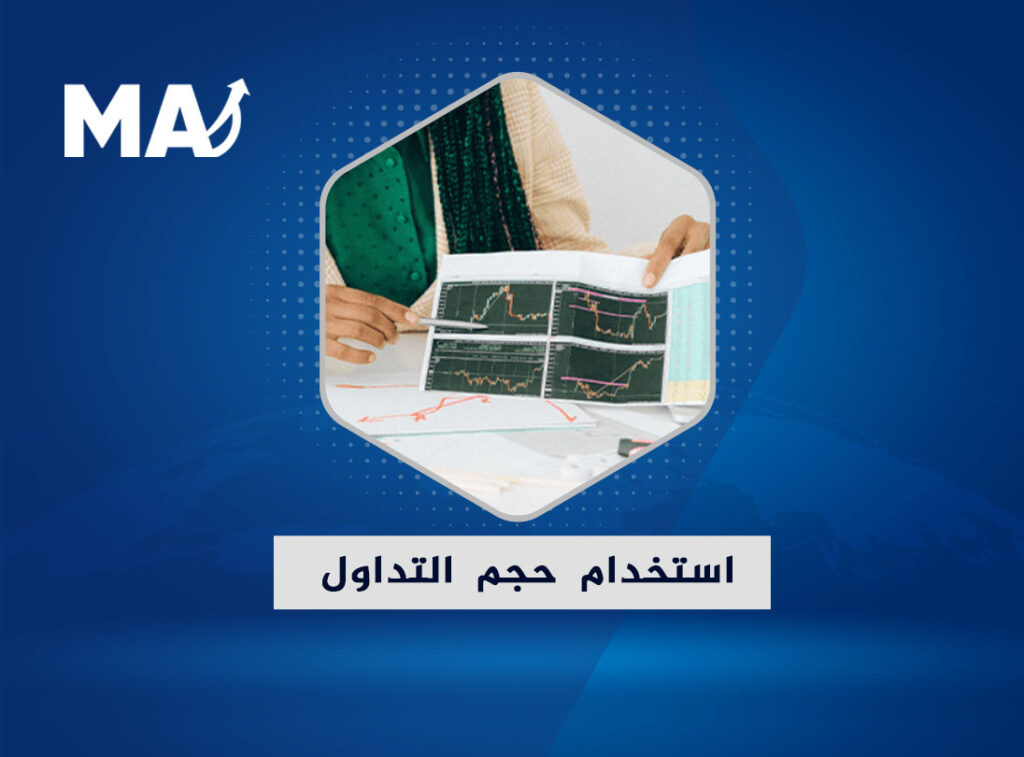 MA

استخدام حجم التداول